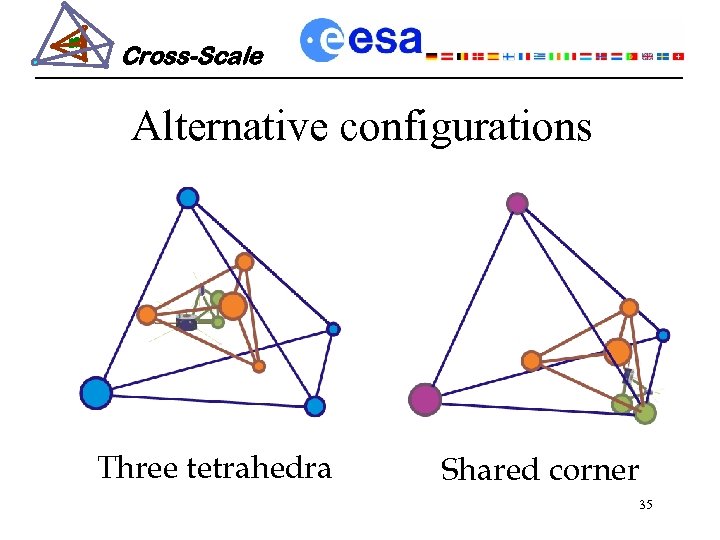 Cross-Scale

esa

Alternative configurations

Three tetrahedra

Shared corner

35